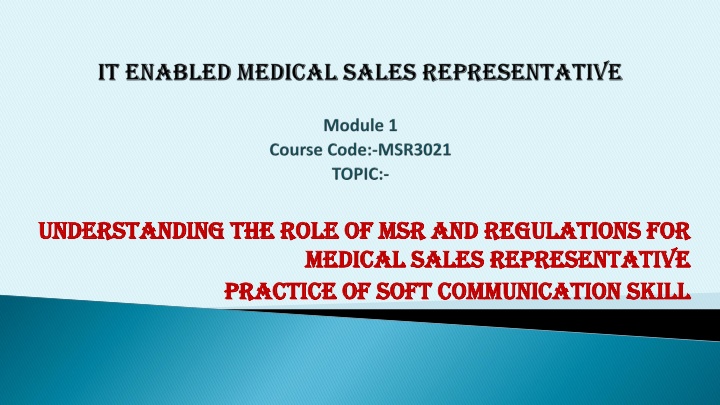 IT ENABLED MEDICAL SALES REPRESENTATIVE

Module 1
Course Code:-MSR3021
TOPIC:-

UNDERSTANDING THE ROLE OF MSR AND REGULATIONS FOR MEDICAL SALES REPRESENTATIVE

PRACTICE OF SOFT COMMUNICATION SKILL